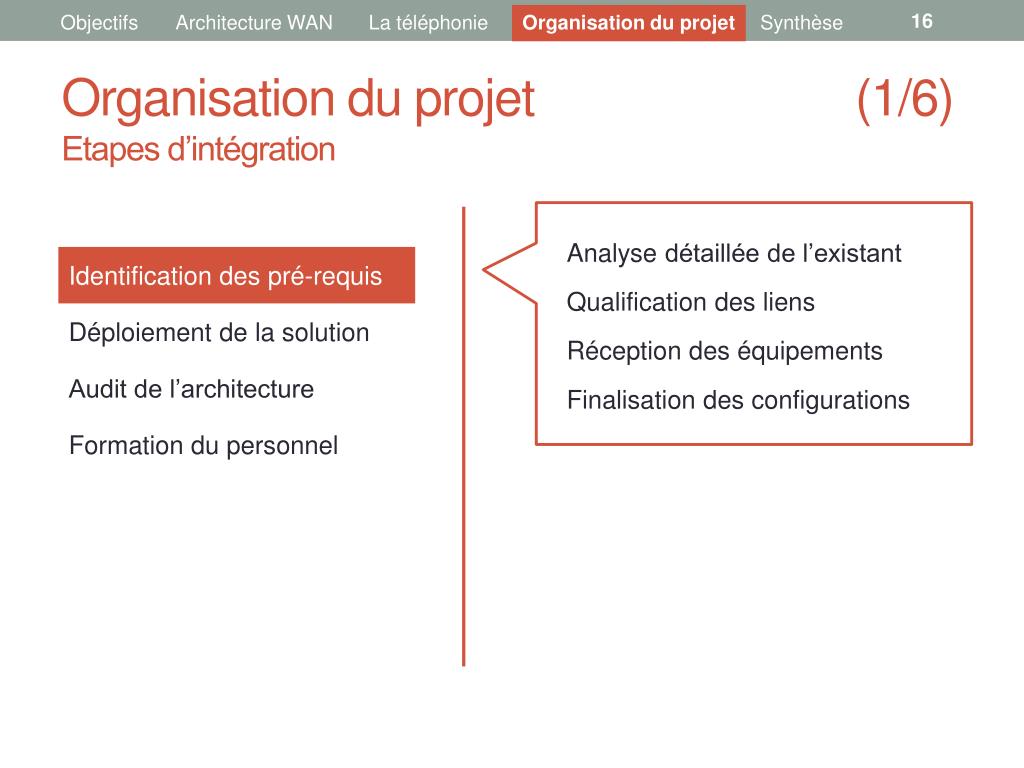 Objectifs Architecture WAN La téléphonie Organisation du projet Synthèse 16

Organisation du projet (1/6)
Etapes d’intégration

Identification des pré-requis

Déploiement de la solution

Audit de l’architecture

Formation du personnel

Analyse détaillée de l’existant

Qualification des liens

Réception des équipements

Finalisation des configurations